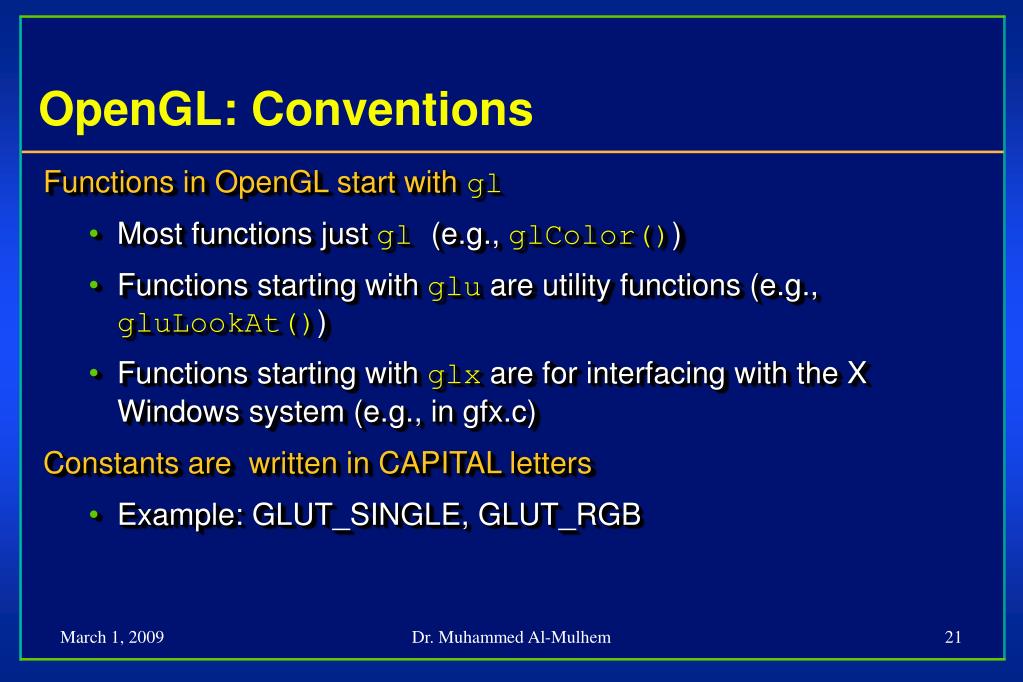 OpenGL: Conventions

Functions in OpenGL start with gl

• Most functions just gl (e.g., glColor())

• Functions starting with glu are utility functions (e.g., gluLookAt())

• Functions starting with glx are for interfacing with the X Windows system (e.g., in gfx.c)

Constants are written in CAPITAL letters

• Example: GLUT_SINGLE, GLUT_RGB

March 1, 2009

Dr. Muhammed Al-Mulhem

21